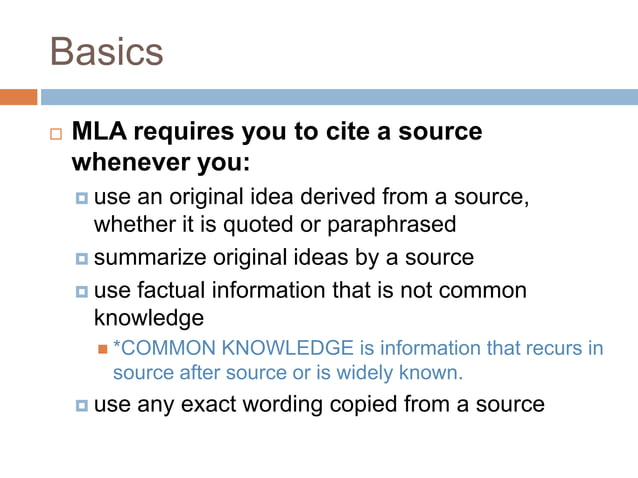 Basics

MLA requires you to cite a source whenever you:

use an original idea derived from a source, whether it is quoted or paraphrased

summarize original ideas by a source

use factual information that is not common knowledge

*COMMON KNOWLEDGE is information that recurs in source after source or is widely known.

use any exact wording copied from a source